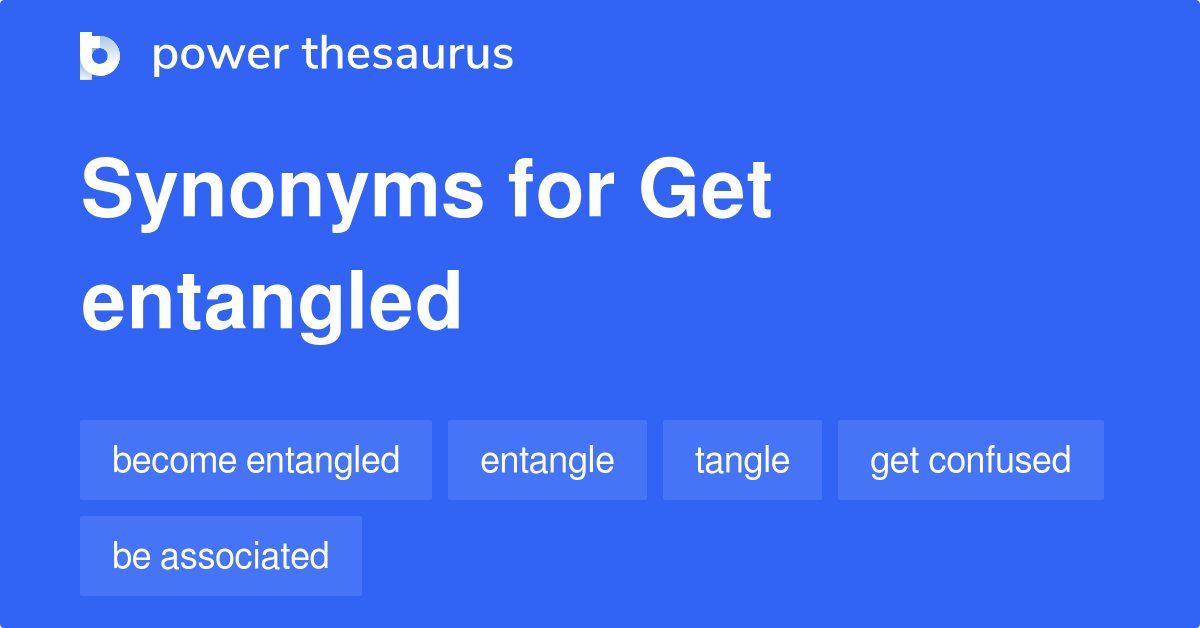 power thesaurus

Synonyms for Get entangled

become entangled

entangle

tangle

get confused

be associated